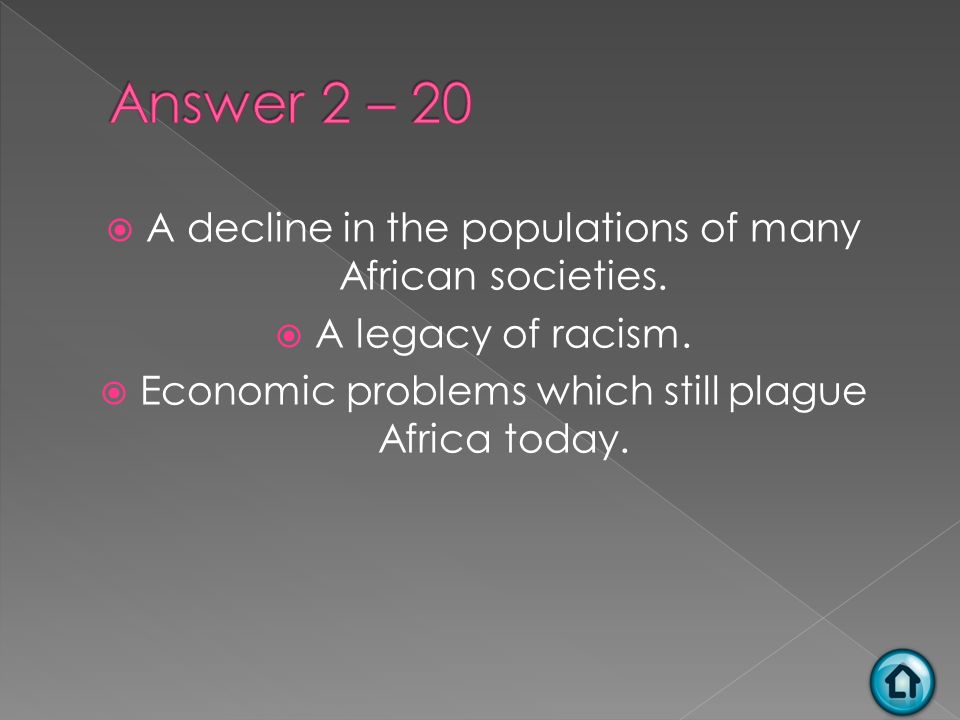 Answer 2 – 20

A decline in the populations of many African societies.

A legacy of racism.

Economic problems which still plague Africa today.